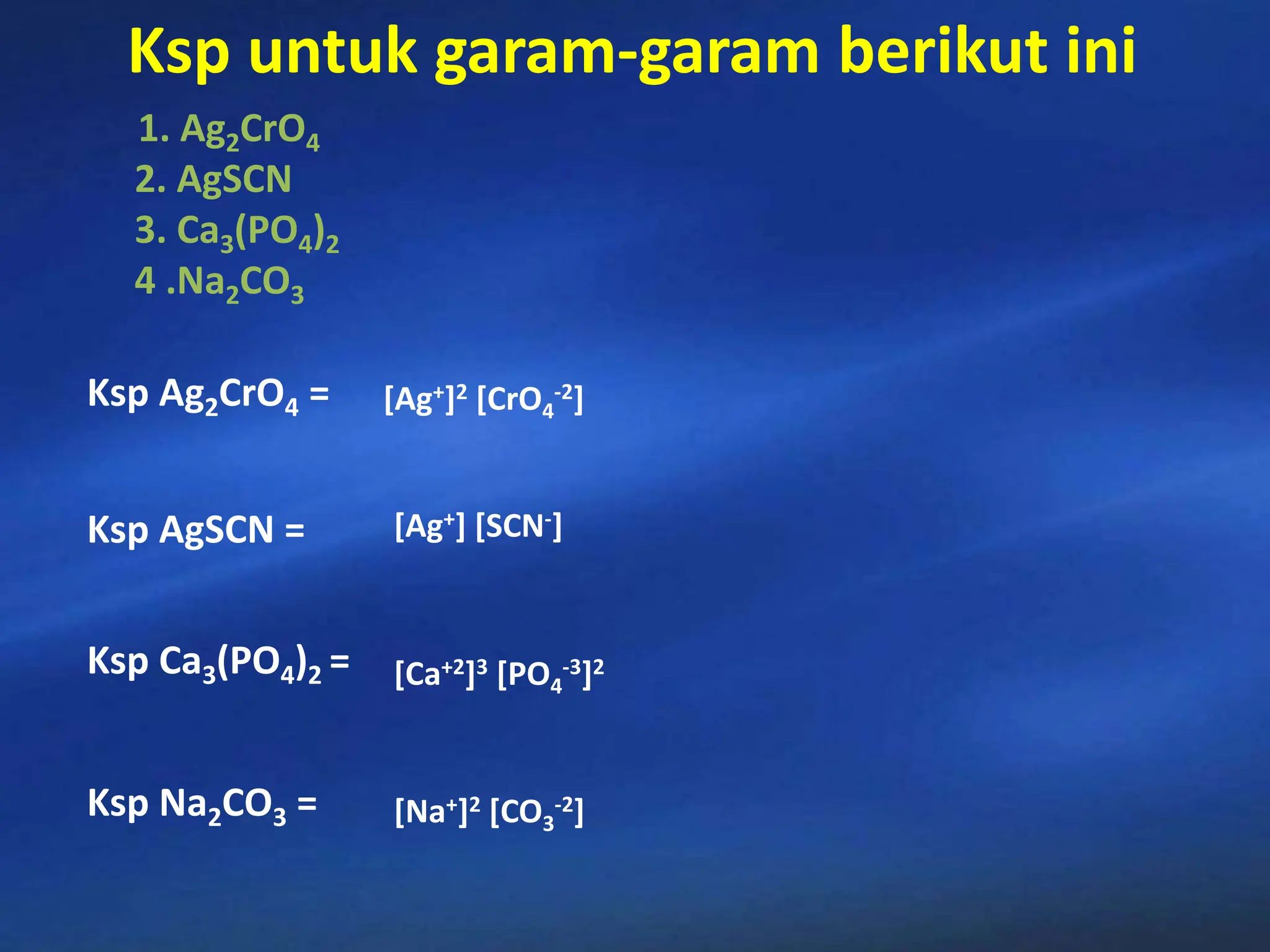 Ksp untuk garam-garam berikut ini

1. $Ag_2CrO_4$
2. AgSCN
3. $Ca_3(PO_4)_2$
4 .$Na_2CO_3$

Ksp $Ag_2CrO_4$ = $[Ag^+]^2 [CrO_4^{-2}]$

Ksp AgSCN = $[Ag^+] [SCN^-]$

Ksp $Ca_3(PO_4)_2$ = $[Ca^{+2}]^3 [PO_4^{-3}]^2$

Ksp $Na_2CO_3$ = $[Na^+]^2 [CO_3^{-2}]$